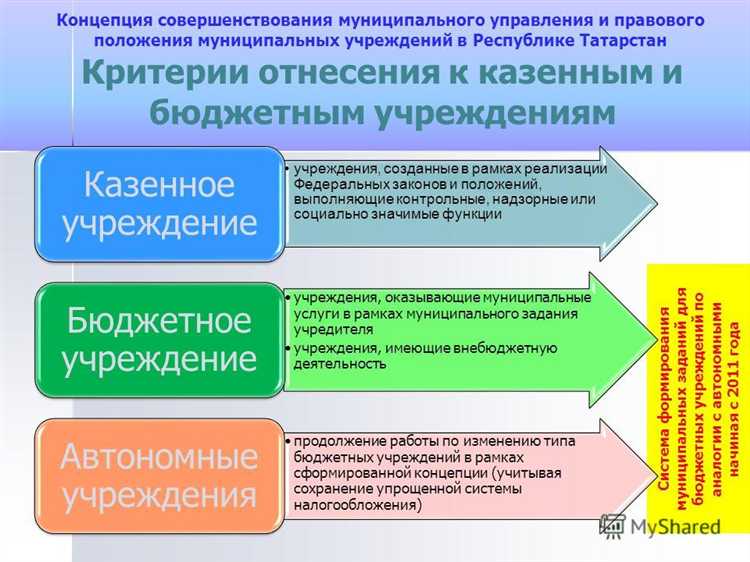 Концепция совершенствования муниципального управления и правового положения муниципальных учреждений в Республике Татарстан

Критерии отнесения к казенным и бюджетным учреждениям

Казенное учреждение

• учреждения, созданные в рамках реализации Федеральных законов и положений, выполняющие контрольные, надзорные или социально значимые функции

Бюджетное учреждение

• учреждения, оказывающие муниципальные услуги в рамках муниципального задания учредителя
• учреждения, имеющие внебюджетную деятельность

Автономные учреждения

• продолжение работы по изменению типа бюджетных учреждений в рамках сформированной концепции (учитывая сохранение упрощенной системы налогообложения)

Система формирования муниципальных заданий для бюджетных учреждений по аналогии с автономными начиная с 2011 года

MyShared